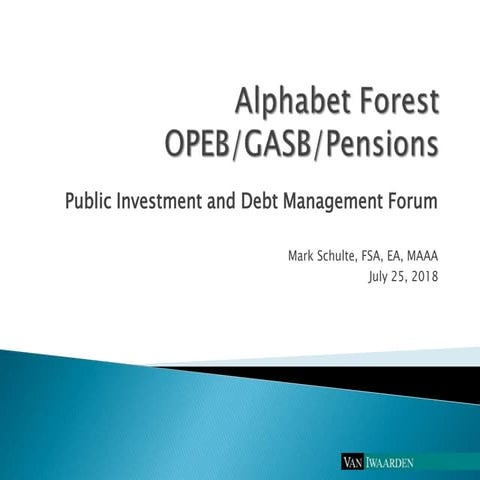 Alphabet Forest
OPEB/GASB/Pensions

Public Investment and Debt Management Forum

Mark Schulte, FSA, EA, MAAA
July 25, 2018

VAN IWAARDEN